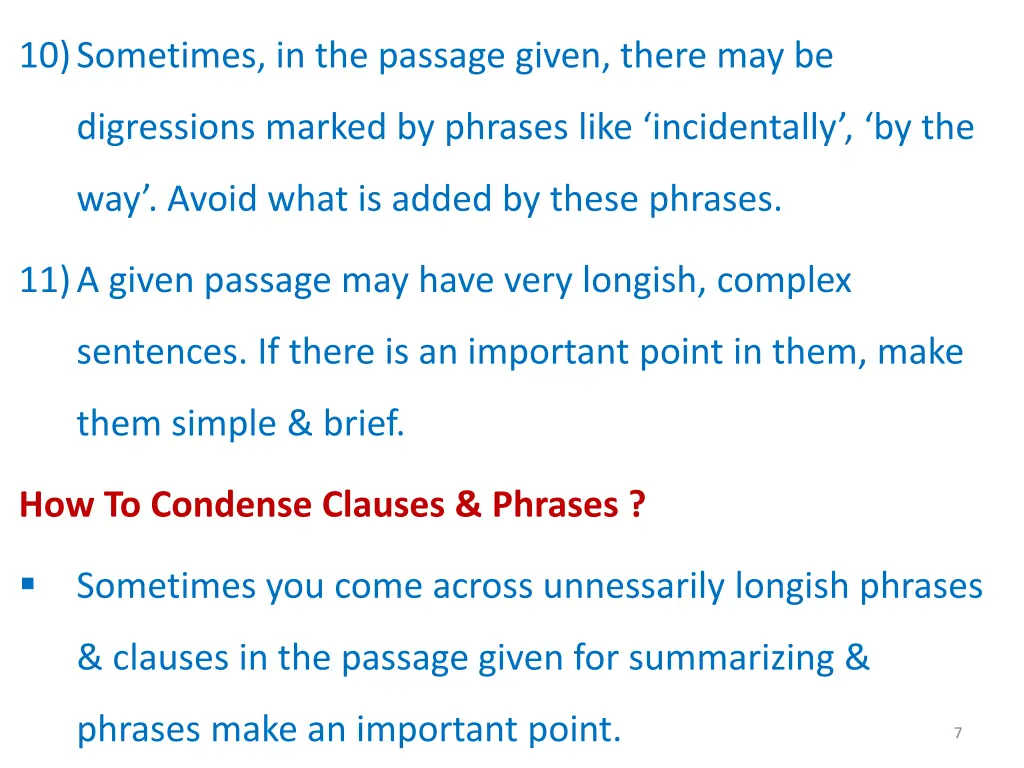 10) Sometimes, in the passage given, there may be digressions marked by phrases like ‘incidentally’, ‘by the way’. Avoid what is added by these phrases.

11) A given passage may have very longish, complex sentences. If there is an important point in them, make them simple & brief.

How To Condense Clauses & Phrases ?

▪ Sometimes you come across unnessarily longish phrases & clauses in the passage given for summarizing & phrases make an important point.

7